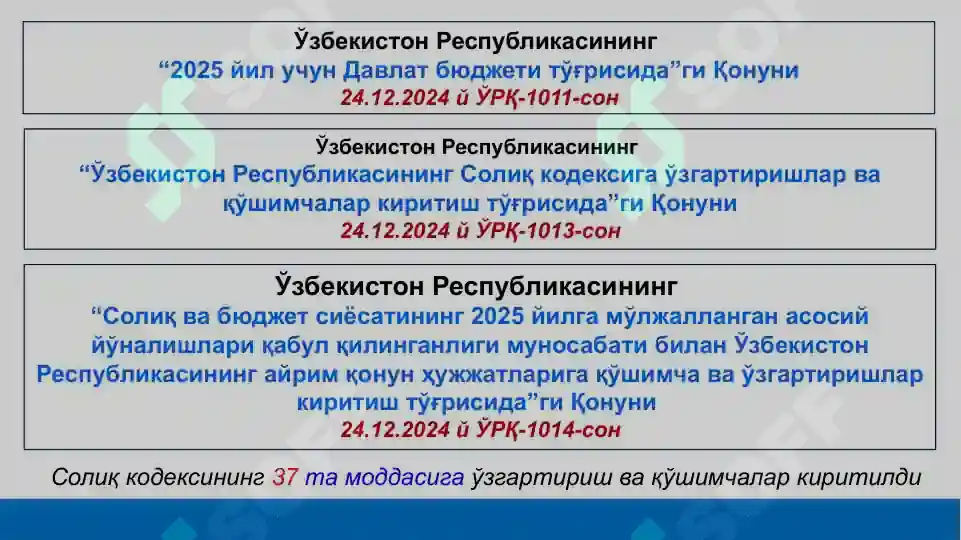 Ўзбекистон Республикасининг
“2025 йил учун Давлат бюджети тўғрисида”ги Қонуни
24.12.2024 й ЎРҚ-1011-сон

Ўзбекистон Республикасининг
“Ўзбекистон Республикасининг Солиқ кодексига ўзгартиришлар ва қўшимчалар киритиш тўғрисида”ги Қонуни
24.12.2024 й ЎРҚ-1013-сон

Ўзбекистон Республикасининг
“Солиқ ва бюджет сиёсатининг 2025 йилга мўлжалланган асосий йўналишлари қабул қилинганлиги муносабати билан Ўзбекистон Республикасининг айрим қонун ҳужжатларига қўшимча ва ўзгартиришлар киритиш тўғрисида”ги Қонуни
24.12.2024 й ЎРҚ-1014-сон

Солиқ кодексининг 37 та моддасига ўзгартириш ва қўшимчалар киритилди